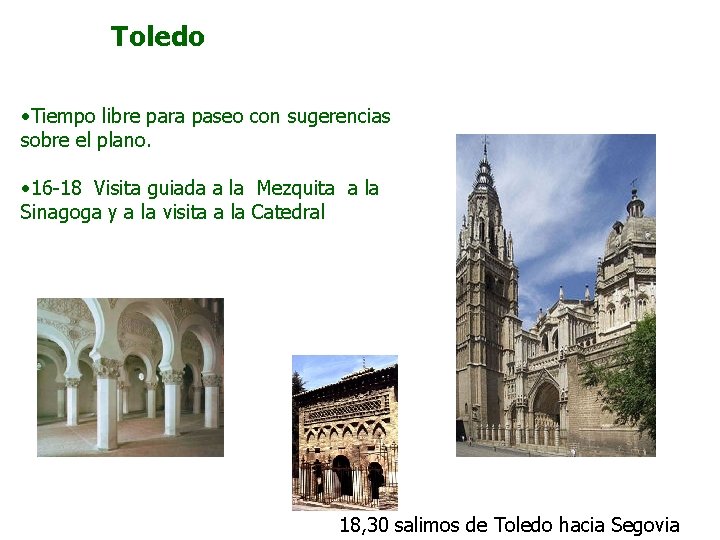 Toledo

•Tiempo libre para paseo con sugerencias sobre el plano.

•16-18 Visita guiada a la Mezquita a la Sinagoga y a la visita a la Catedral

18,30 salimos de Toledo hacia Segovia